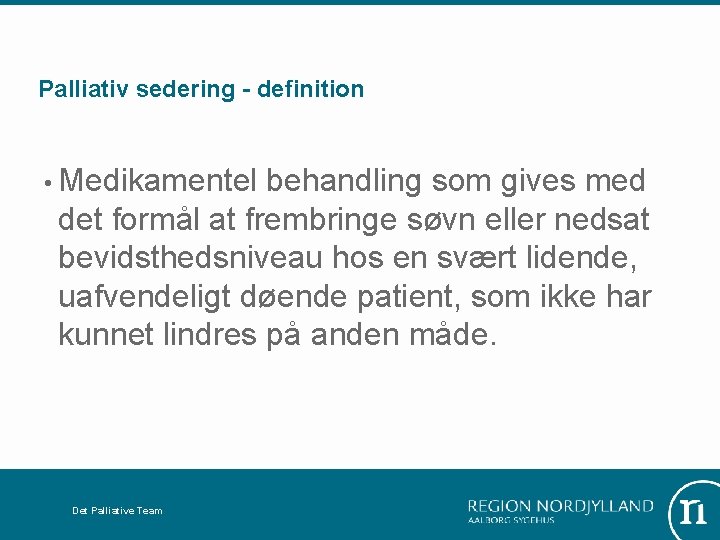 Palliativ sedering - definition

• Medikamentel behandling som gives med det formål at frembringe søvn eller nedsat bevidsthedsniveau hos en svært lidende, uafvendeligt døende patient, som ikke har kunnet lindres på anden måde.

Det Palliative Team

REGION NORDJYLLAND
AALBORG SYGEHUS

n